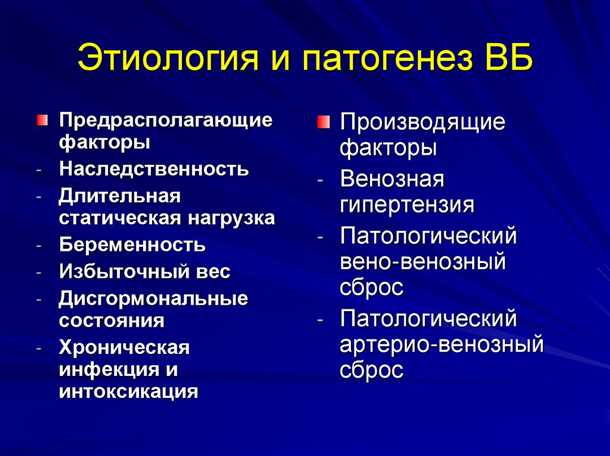 Этиология и патогенез ВБ

Предрасполагающие факторы
- Наследственность
- Длительная статическая нагрузка
- Беременность
- Избыточный вес
- Дисгормональные состояния
- Хроническая инфекция и интоксикация

Производящие факторы
- Венозная гипертензия
- Патологический вено-венозный сброс
- Патологический артерио-венозный сброс